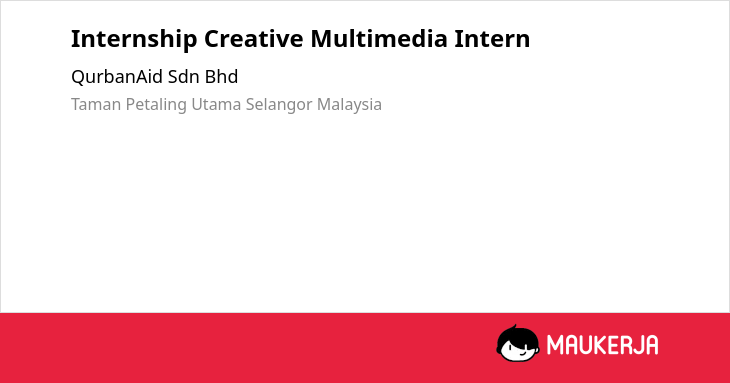 Internship Creative Multimedia Intern

QurbanAid Sdn Bhd

Taman Petaling Utama Selangor Malaysia

MAUKERJA